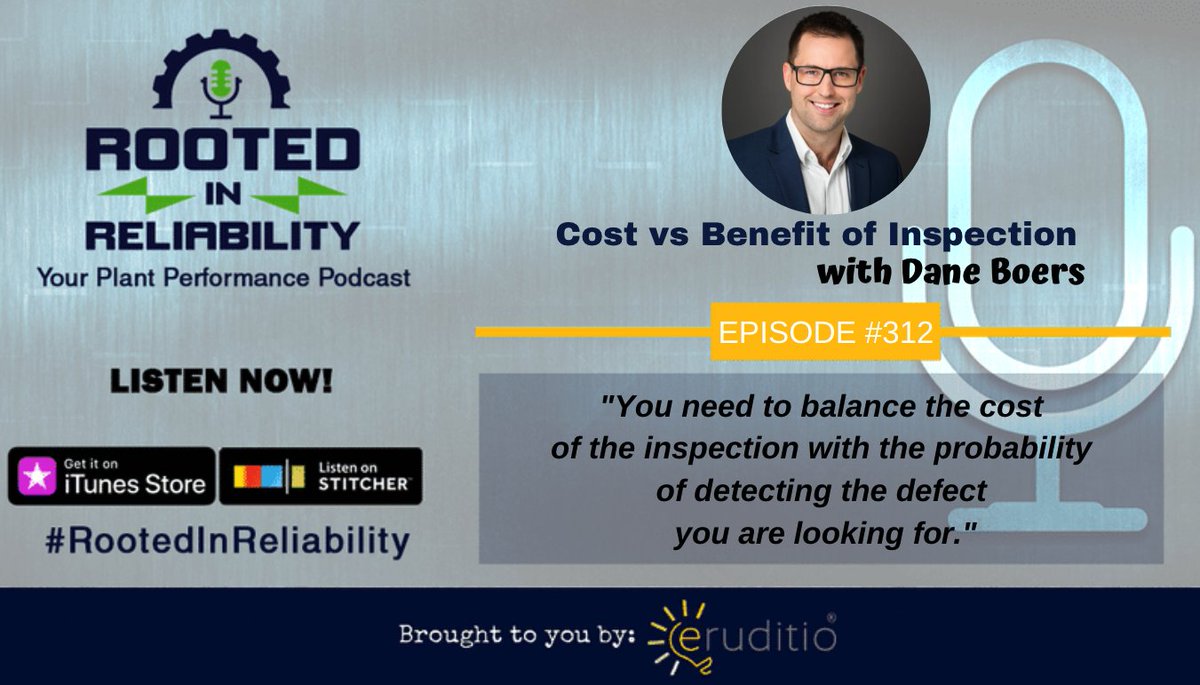 ROOTED
IN
RELIABILITY
Your Plant Performance Podcast

LISTEN NOW!

Get it on
iTunes Store

Listen on
STITCHER

#RootedInReliability

Cost vs Benefit of Inspection
with Dane Boers

EPISODE #312

"You need to balance the cost of the inspection with the probability of detecting the defect you are looking for."

Brought to you by: eruditio